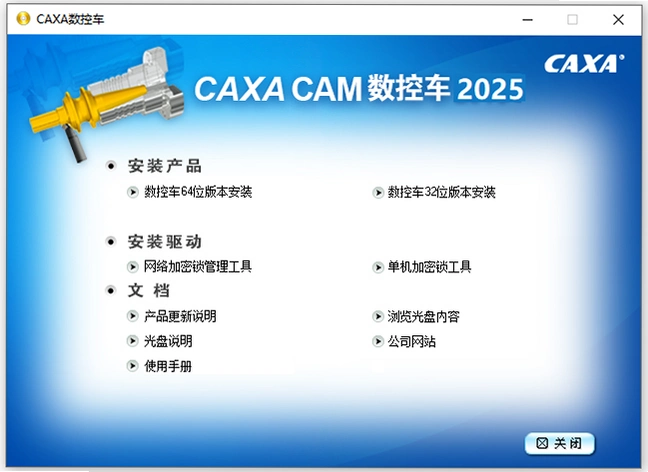 CAXA数控车

CAXA®

CAXA CAM 数控车 2025

安装产品

数控车64位版本安装

数控车32位版本安装

安装驱动

网络加密锁管理工具

单机加密锁工具

文 档

产品更新说明

浏览光盘内容

光盘说明

公司网站

使用手册

关闭